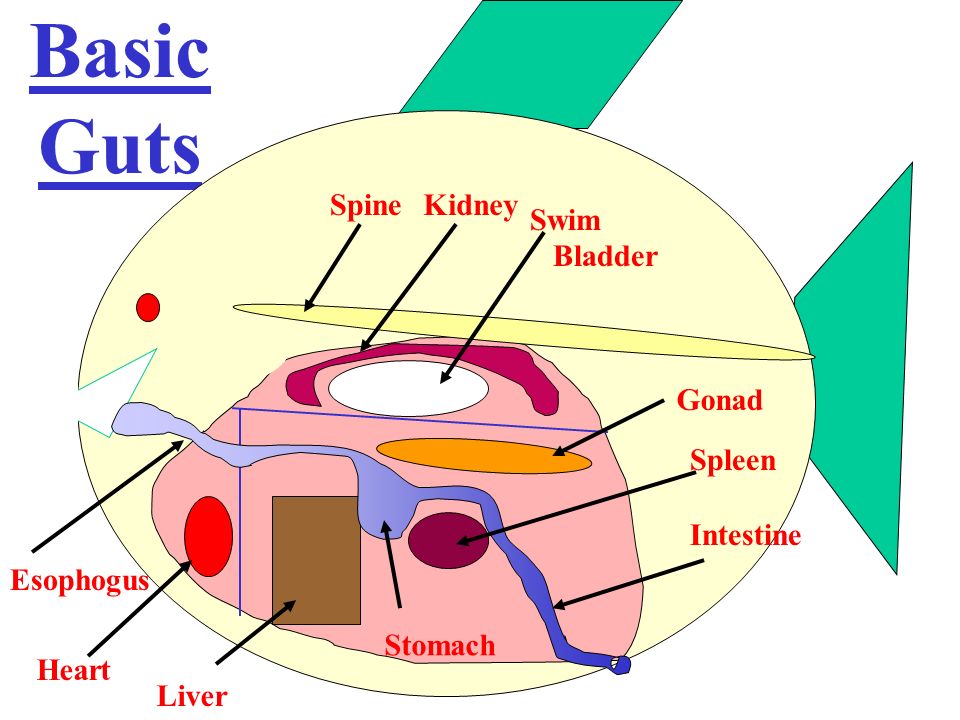 Basic Guts

Spine Kidney Swim Bladder

Gonad

Spleen

Intestine

Esophogus

Heart

Liver

Stomach